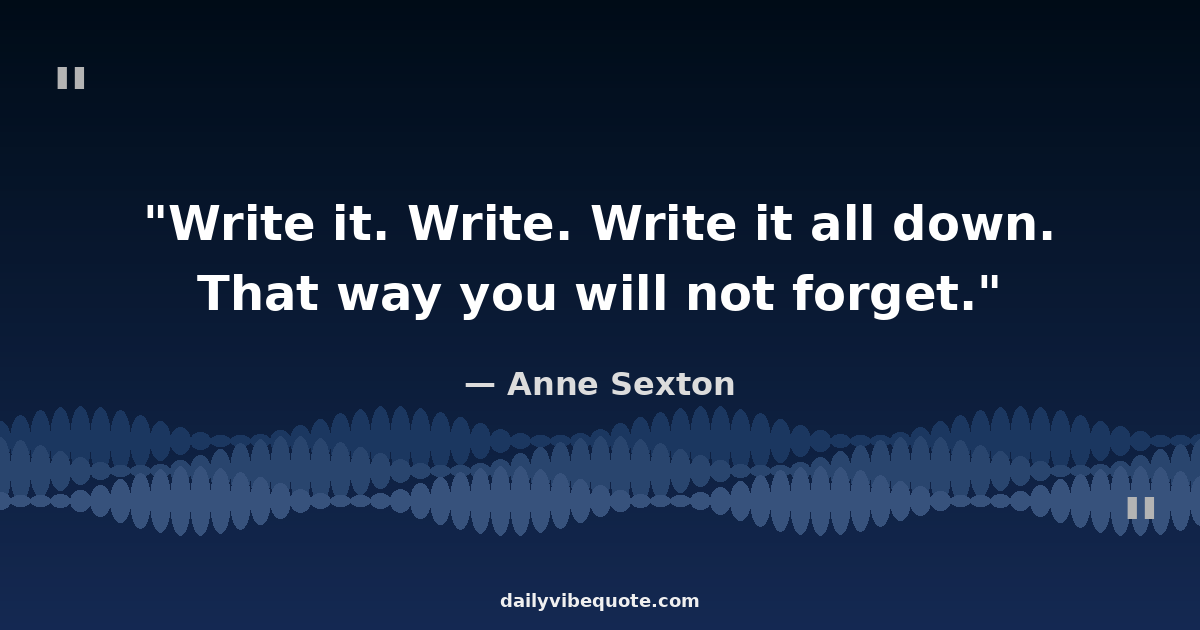 "

"Write it. Write. Write it all down. That way you will not forget."

— Anne Sexton

"

dailyvibequote.com